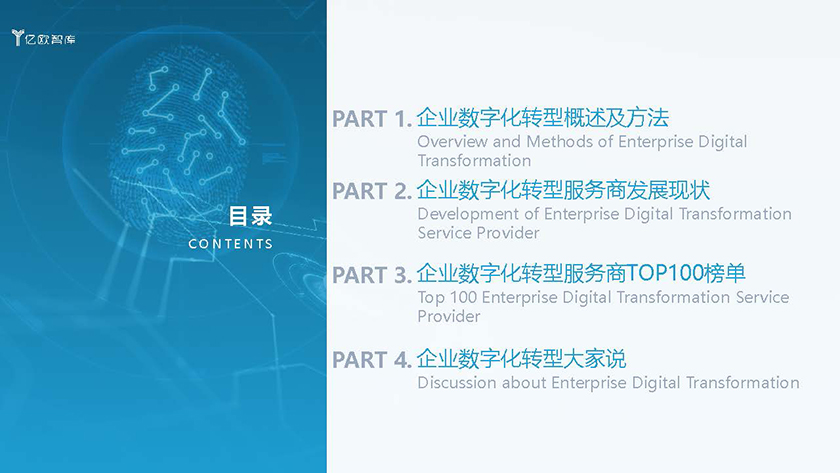 亿欧智库

目录
CONTENTS

PART 1. 企业数字化转型概述及方法
Overview and Methods of Enterprise Digital Transformation

PART 2. 企业数字化转型服务商发展现状
Development of Enterprise Digital Transformation Service Provider

PART 3. 企业数字化转型服务商TOP100榜单
Top 100 Enterprise Digital Transformation Service Provider

PART 4. 企业数字化转型大家说
Discussion about Enterprise Digital Transformation